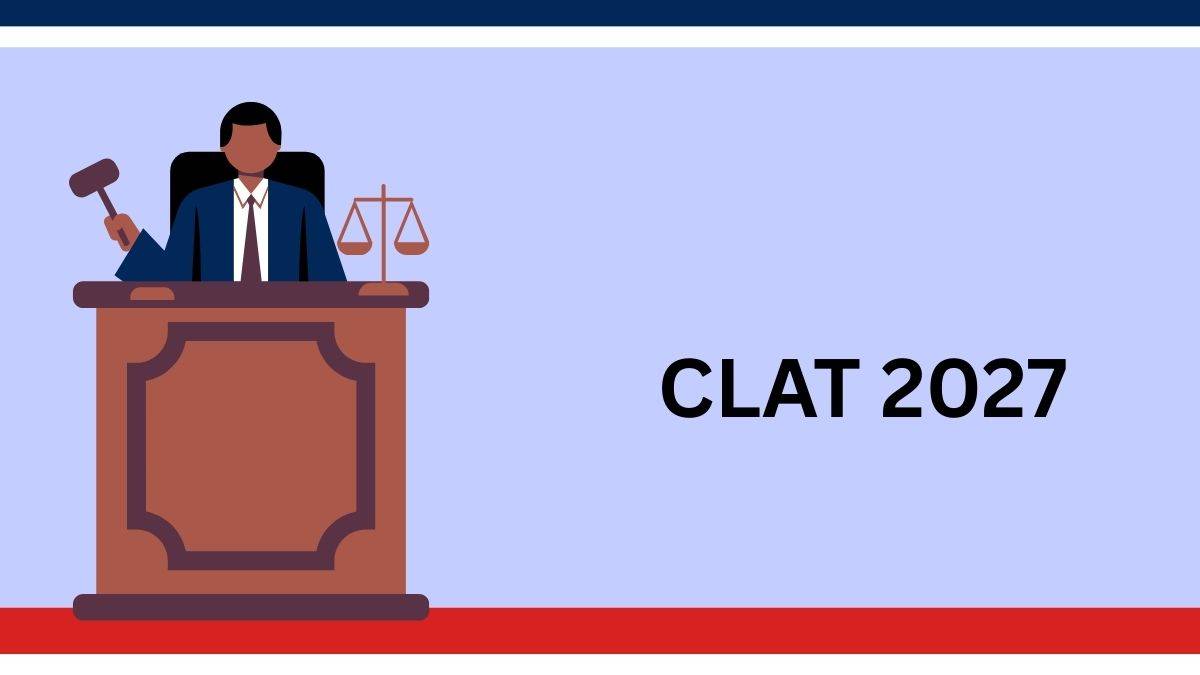 CLAT 2027